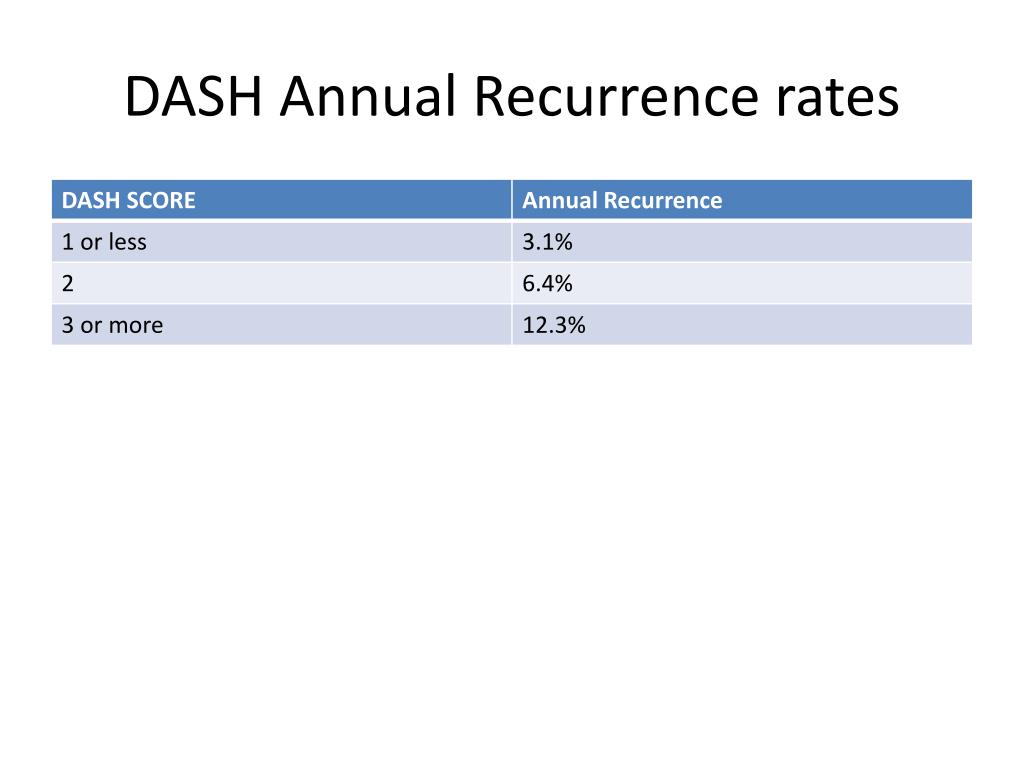 DASH Annual Recurrence rates

| DASH SCORE | Annual Recurrence |
|---|---|
| 1 or less | 3.1% |
| 2 | 6.4% |
| 3 or more | 12.3% |